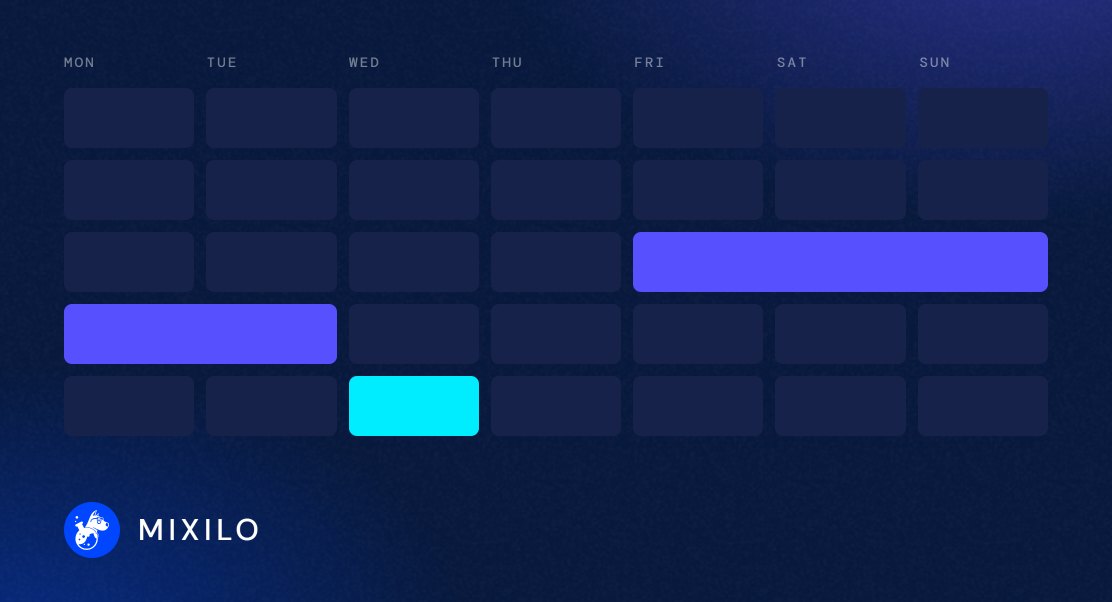 MON TUE WED THU FRI SAT SUN

MIXILO